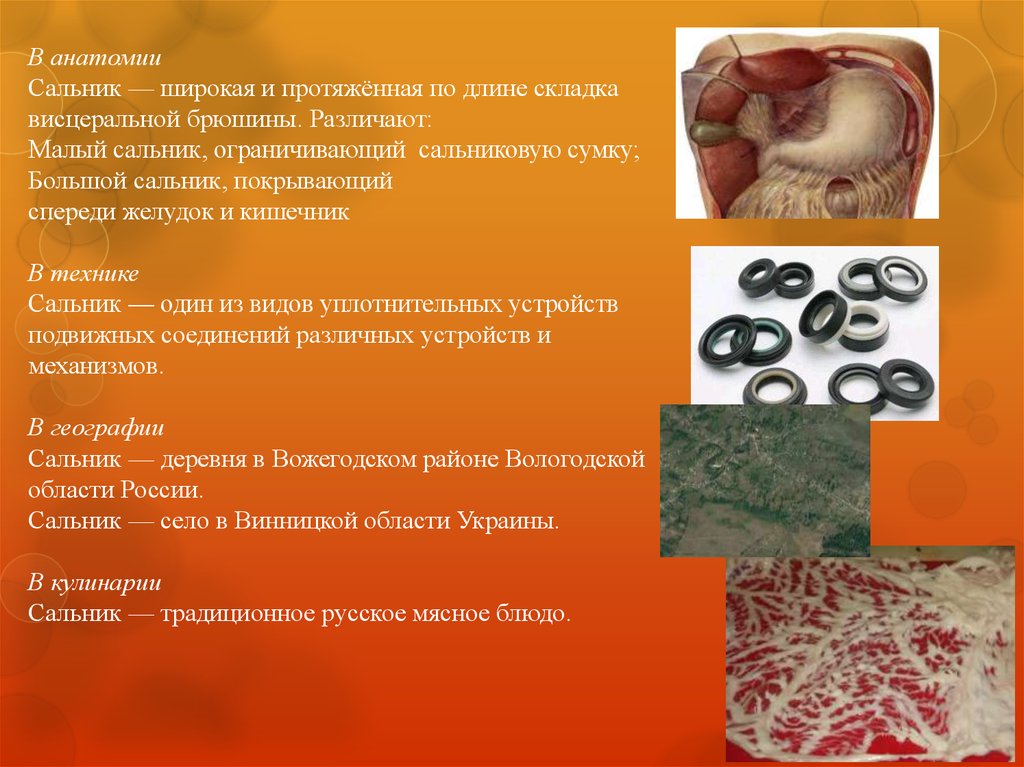 В анатомии
Сальник — широкая и протяжённая по длине складка висцеральной брюшины. Различают:
Малый сальник, ограничивающий сальниковую сумку;
Большой сальник, покрывающий спереди желудок и кишечник

В технике
Сальник — один из видов уплотнительных устройств подвижных соединений различных устройств и механизмов.

В географии
Сальник — деревня в Вожегодском районе Вологодской области России.
Сальник — село в Винницкой области Украины.

В кулинарии
Сальник — традиционное русское мясное блюдо.